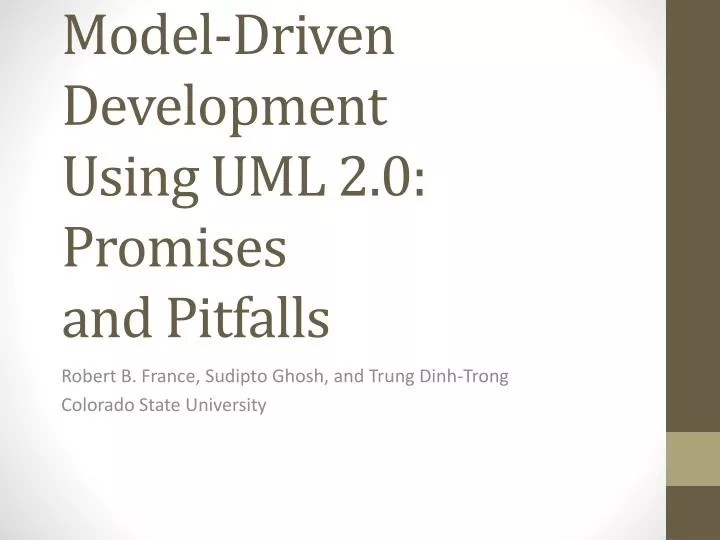 Model-Driven Development Using UML 2.0: Promises and Pitfalls

Robert B. France, Sudipto Ghosh, and Trung Dinh-Trong
Colorado State University